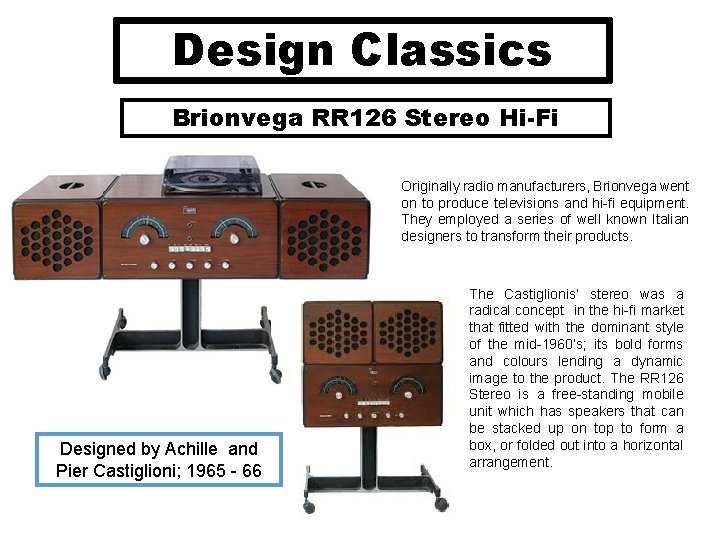 Design Classics

Brionvega RR126 Stereo Hi-Fi

Originally radio manufacturers, Brionvega went on to produce televisions and hi-fi equipment. They employed a series of well known Italian designers to transform their products.

The Castiglionis' stereo was a radical concept in the hi-fi market that fitted with the dominant style of the mid-1960's; its bold forms and colours lending a dynamic image to the product. The RR126 Stereo is a free-standing mobile unit which has speakers that can be stacked up on top to form a box, or folded out into a horizontal arrangement.

Designed by Achille and Pier Castiglioni; 1965 - 66